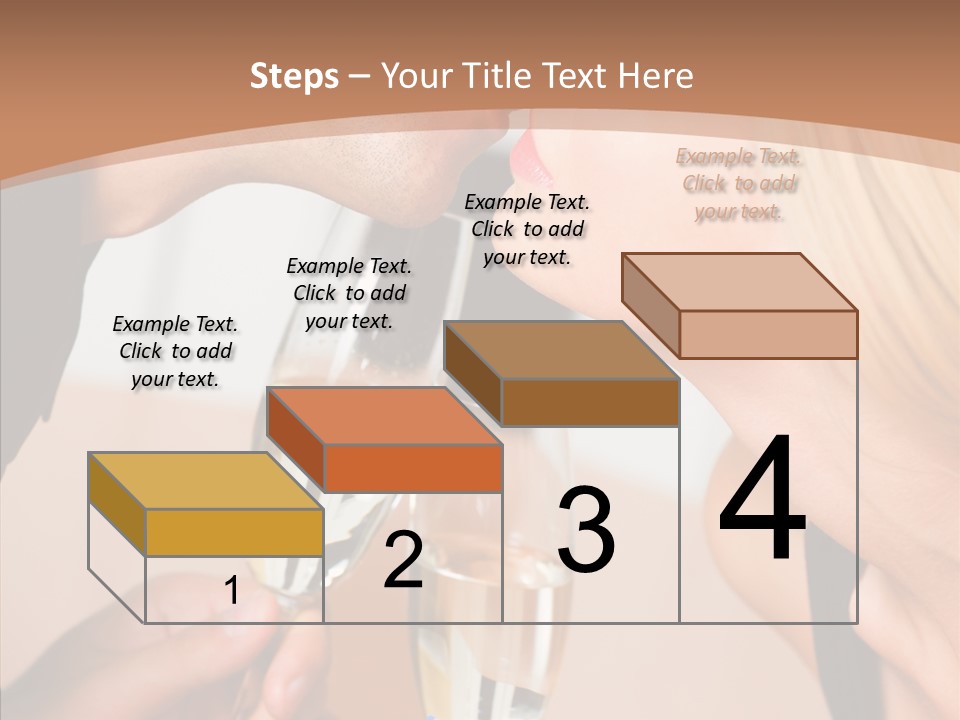 Steps – Your Title Text Here

Example Text. Click to add your text.

Example Text. Click to add your text.

Example Text. Click to add your text.

Example Text. Click to add your text.

1

2

3

4